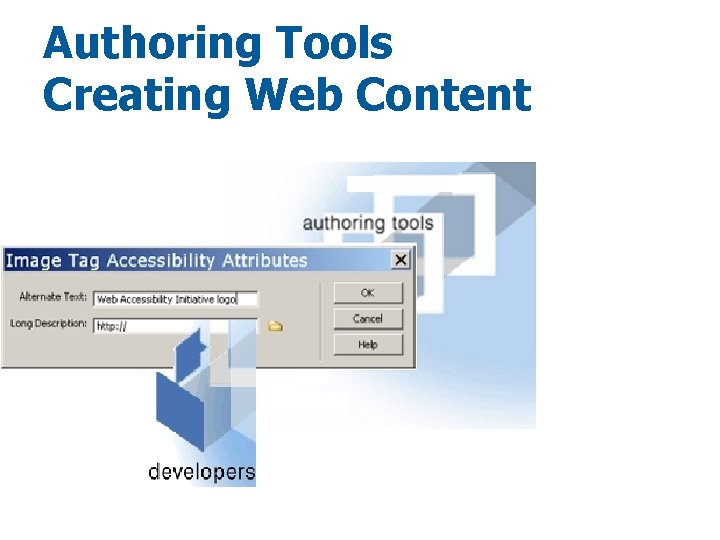 Authoring Tools
Creating Web Content

authoring tools

Image Tag Accessibility Attributes

Alternate Text: Web Accessibility Initiative logo

Long Description: http://

OK

Cancel

Help

developers